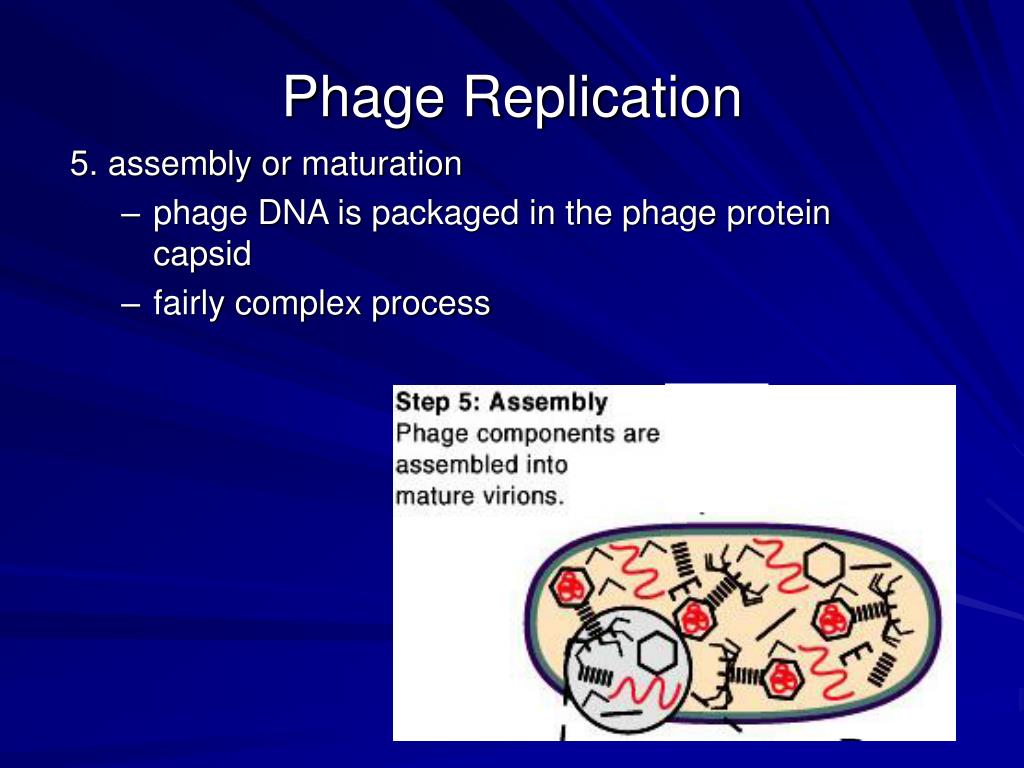 Phage Replication

5. assembly or maturation

– phage DNA is packaged in the phage protein capsid

– fairly complex process

Step 5: Assembly
Phage components are assembled into mature virions.